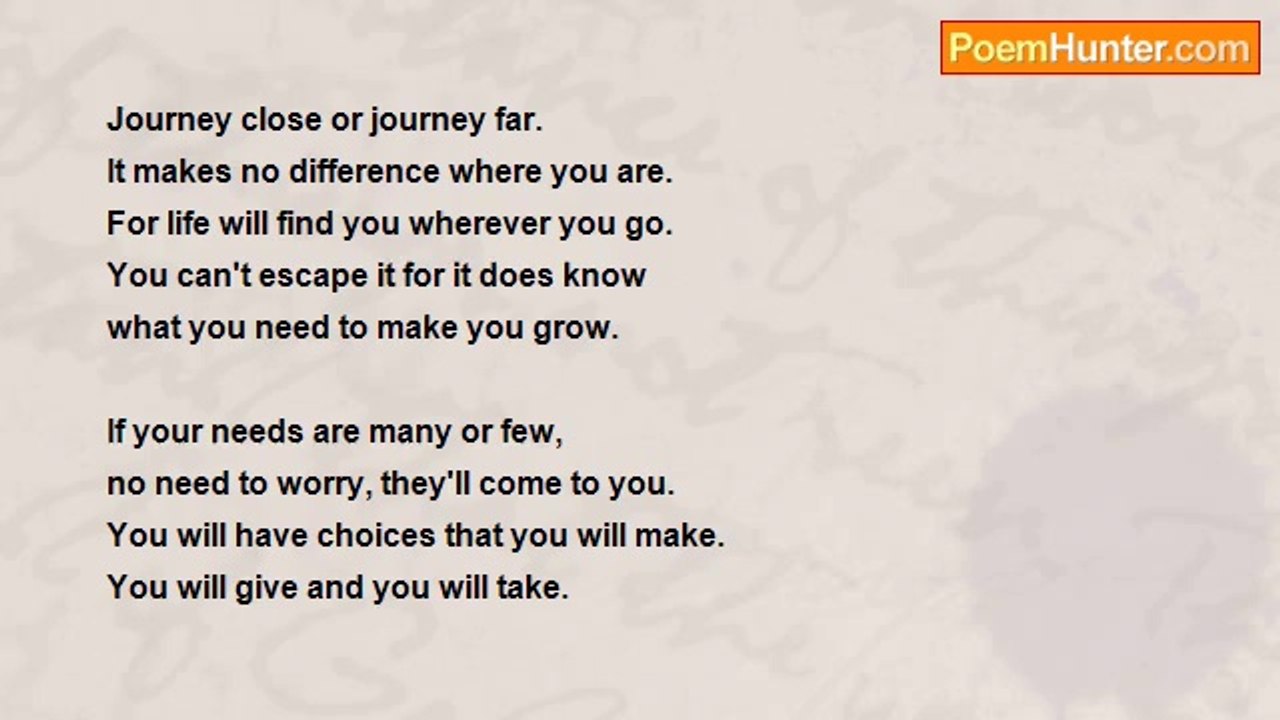 PoemHunter.com

Journey close or journey far.
It makes no difference where you are.
For life will find you wherever you go.
You can't escape it for it does know
what you need to make you grow.

If your needs are many or few,
no need to worry, they'll come to you.
You will have choices that you will make.
You will give and you will take.